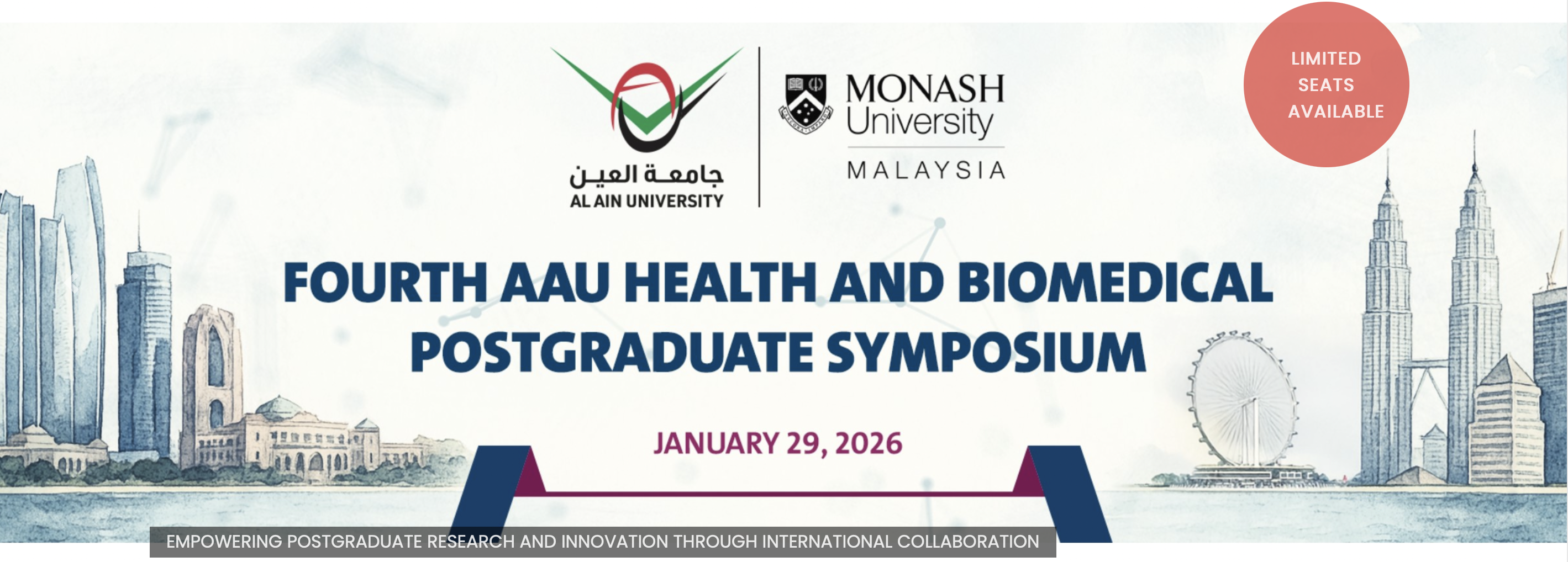 جامعة العين
AL AIN UNIVERSITY

MONASH University
MALAYSIA

LIMITED SEATS AVAILABLE

FOURTH AAU HEALTH AND BIOMEDICAL POSTGRADUATE SYMPOSIUM

JANUARY 29, 2026

EMPOWERING POSTGRADUATE RESEARCH AND INNOVATION THROUGH INTERNATIONAL COLLABORATION